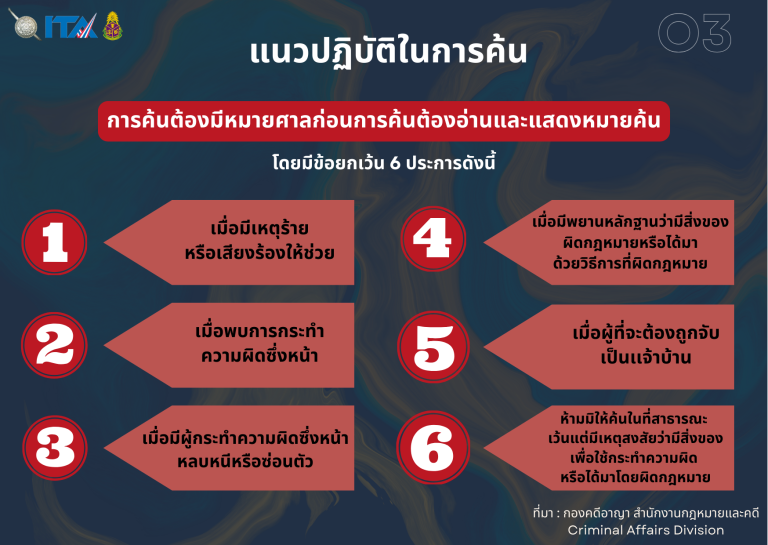 ITA

03

แนวปฏิบัติในการค้น

การค้นต้องมีหมายศาลก่อนการค้นต้องอ่านและแสดงหมายค้น

โดยมีข้อยกเว้น 6 ประการดังนี้

1

เมื่อมีเหตุร้าย หรือเสียงร้องให้ช่วย

2

เมื่อพบการกระทำ ความผิดซึ่งหน้า

3

เมื่อมีผู้กระทำความผิดซึ่งหน้า หลบหนีหรือซ่อนตัว

4

เมื่อมีพยานหลักฐานว่ามีสิ่งของ ผิดกฎหมายหรือได้มา ด้วยวิธีการที่ผิดกฎหมาย

5

เมื่อผู้ที่จะต้องถูกจับ เป็นเจ้าบ้าน

6

ห้ามมิให้ค้นในที่สาธารณะ เว้นแต่มีเหตุสงสัยว่ามีสิ่งของ เพื่อใช้กระทำความผิด หรือได้มาโดยผิดกฎหมาย

ที่มา : กองคดีอาญา สำนักงานกฎหมายและคดี
Criminal Affairs Division